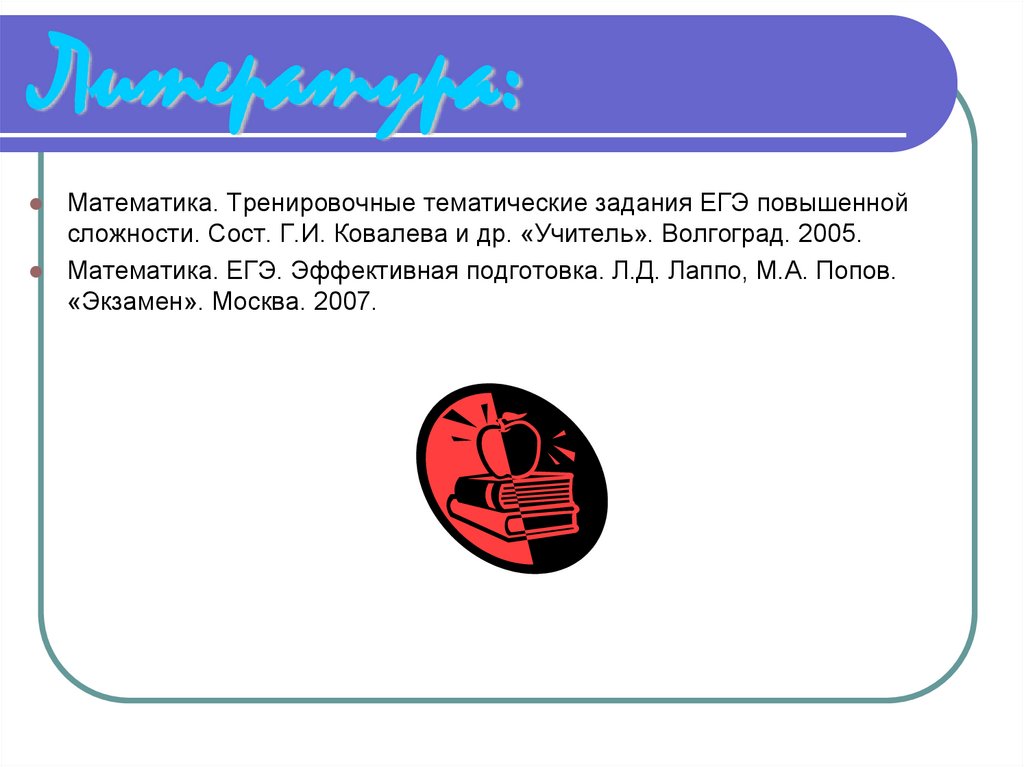 Литература:

Математика. Тренировочные тематические задания ЕГЭ повышенной сложности. Сост. Г.И. Ковалева и др. «Учитель». Волгоград. 2005.

Математика. ЕГЭ. Эффективная подготовка. Л.Д. Лаппо, М.А. Попов. «Экзамен». Москва. 2007.